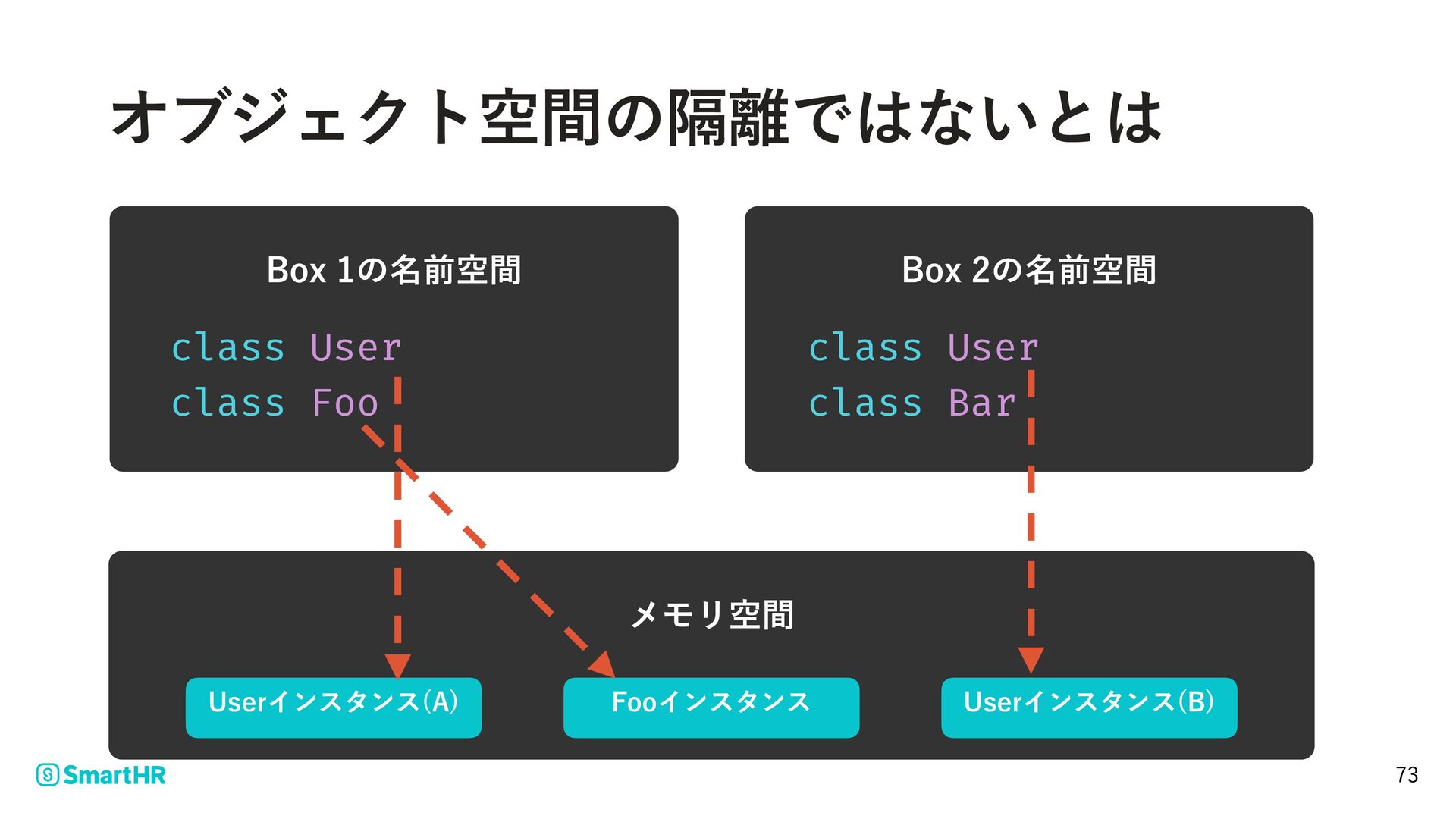 オブジェクト空間の隔離ではないとは

Box 1の名前空間

class User
class Foo

Box 2の名前空間

class User
class Bar

メモリ空間

Userインスタンス(A)

Fooインスタンス

Userインスタンス(B)

SmartHR

73